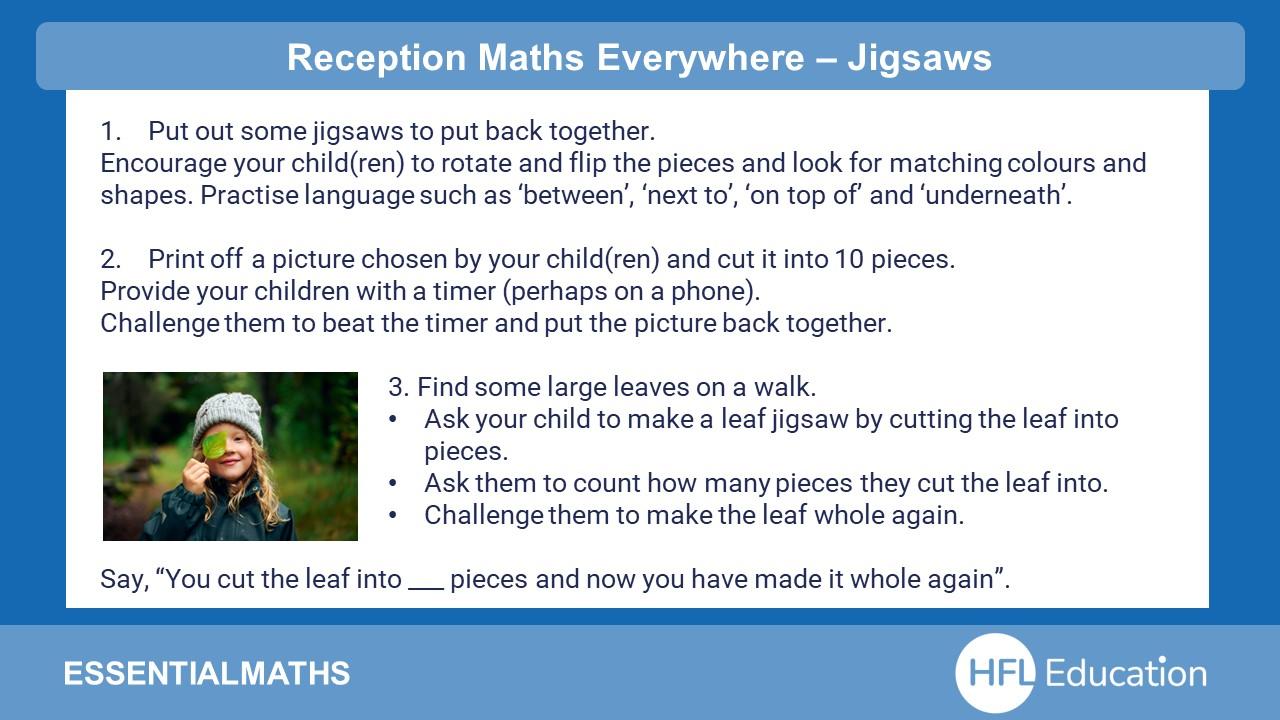 Reception Maths Everywhere – Jigsaws

1. Put out some jigsaws to put back together.
Encourage your child(ren) to rotate and flip the pieces and look for matching colours and shapes. Practise language such as ‘between’, ‘next to’, ‘on top of’ and ‘underneath’.

2. Print off a picture chosen by your child(ren) and cut it into 10 pieces.
Provide your children with a timer (perhaps on a phone).
Challenge them to beat the timer and put the picture back together.

3. Find some large leaves on a walk.
• Ask your child to make a leaf jigsaw by cutting the leaf into pieces.
• Ask them to count how many pieces they cut the leaf into.
• Challenge them to make the leaf whole again.

Say, “You cut the leaf into ___ pieces and now you have made it whole again”.

ESSENTIALMATHS

HFL Education